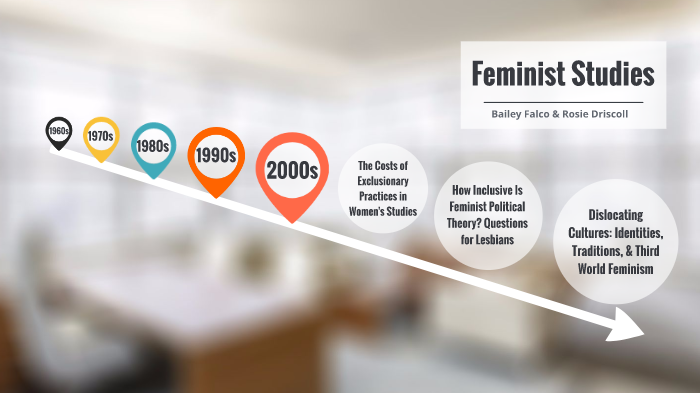 Feminist Studies

Bailey Falco & Rosie Driscoll

1960s

1970s

1980s

1990s

2000s

The Costs of Exclusionary Practices in Women's Studies

How Inclusive Is Feminist Political Theory? Questions for Lesbians

Dislocating Cultures: Identities, Traditions, & Third World Feminism